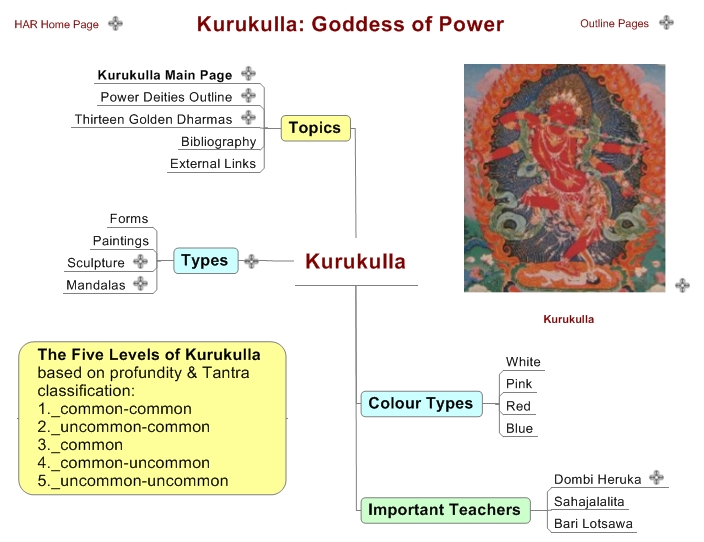 HAR Home Page

Kurukulla: Goddess of Power

Outline Pages

Kurukulla Main Page
Power Deities Outline
Thirteen Golden Dharmas
Bibliography
External Links

Topics

Forms
Paintings
Sculpture
Mandalas

Types

Kurukulla

Kurukulla

The Five Levels of Kurukulla
based on profundity & Tantra classification:
1._common-common
2._uncommon-common
3._common
4._common-uncommon
5._uncommon-uncommon

Colour Types

White
Pink
Red
Blue

Important Teachers

Dombi Heruka
Sahajalalita
Bari Lotsawa